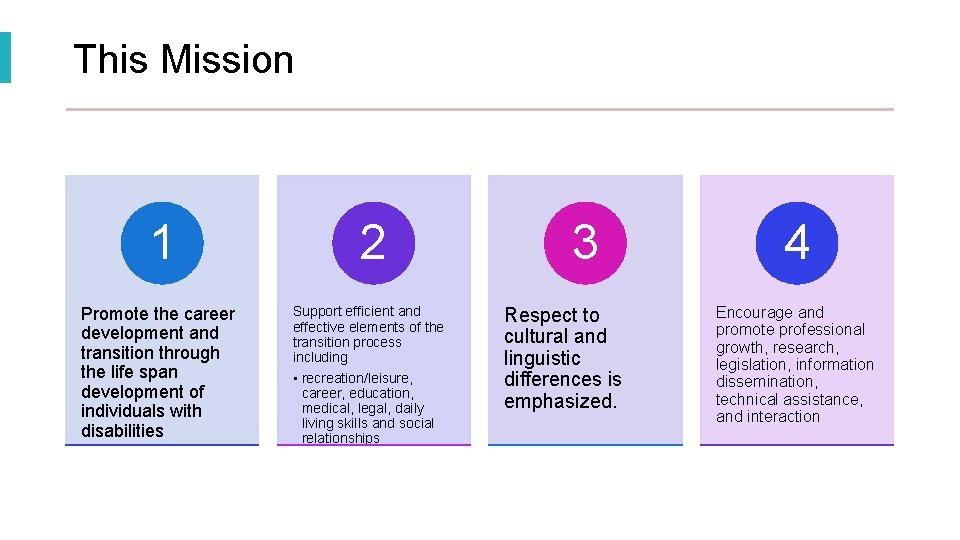 This Mission

1

Promote the career development and transition through the life span development of individuals with disabilities

2

Support efficient and effective elements of the transition process including

• recreation/leisure, career, education, medical, legal, daily living skills and social relationships

3

Respect to cultural and linguistic differences is emphasized.

4

Encourage and promote professional growth, research, legislation, information dissemination, technical assistance, and interaction